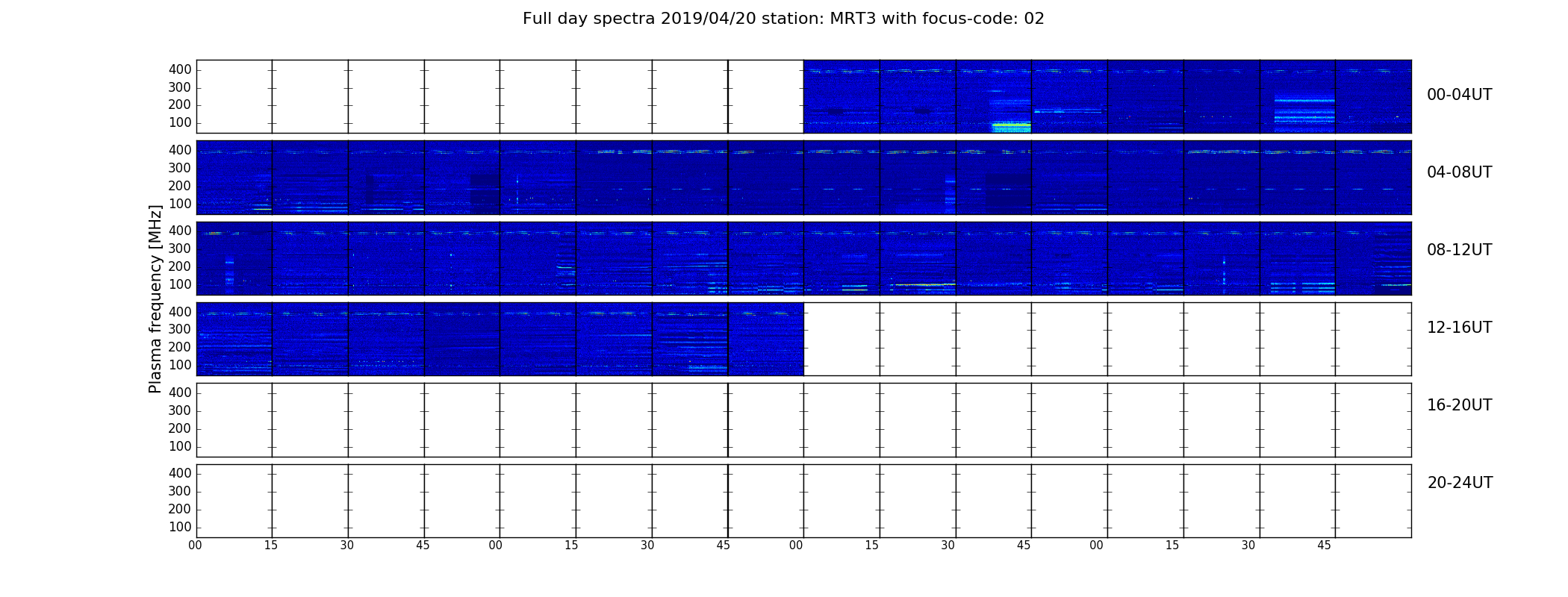 Full day spectra 2019/04/20 station: MRT3 with focus-code: 02

Plasma frequency [MHz]

400
300
200
100
00-04UT

400
300
200
100
04-08UT

400
300
200
100
08-12UT

400
300
200
100
12-16UT

400
300
200
100
16-20UT

400
300
200
100
20-24UT

00 15 30 45 00 15 30 45 00 15 30 45 00 15 30 45